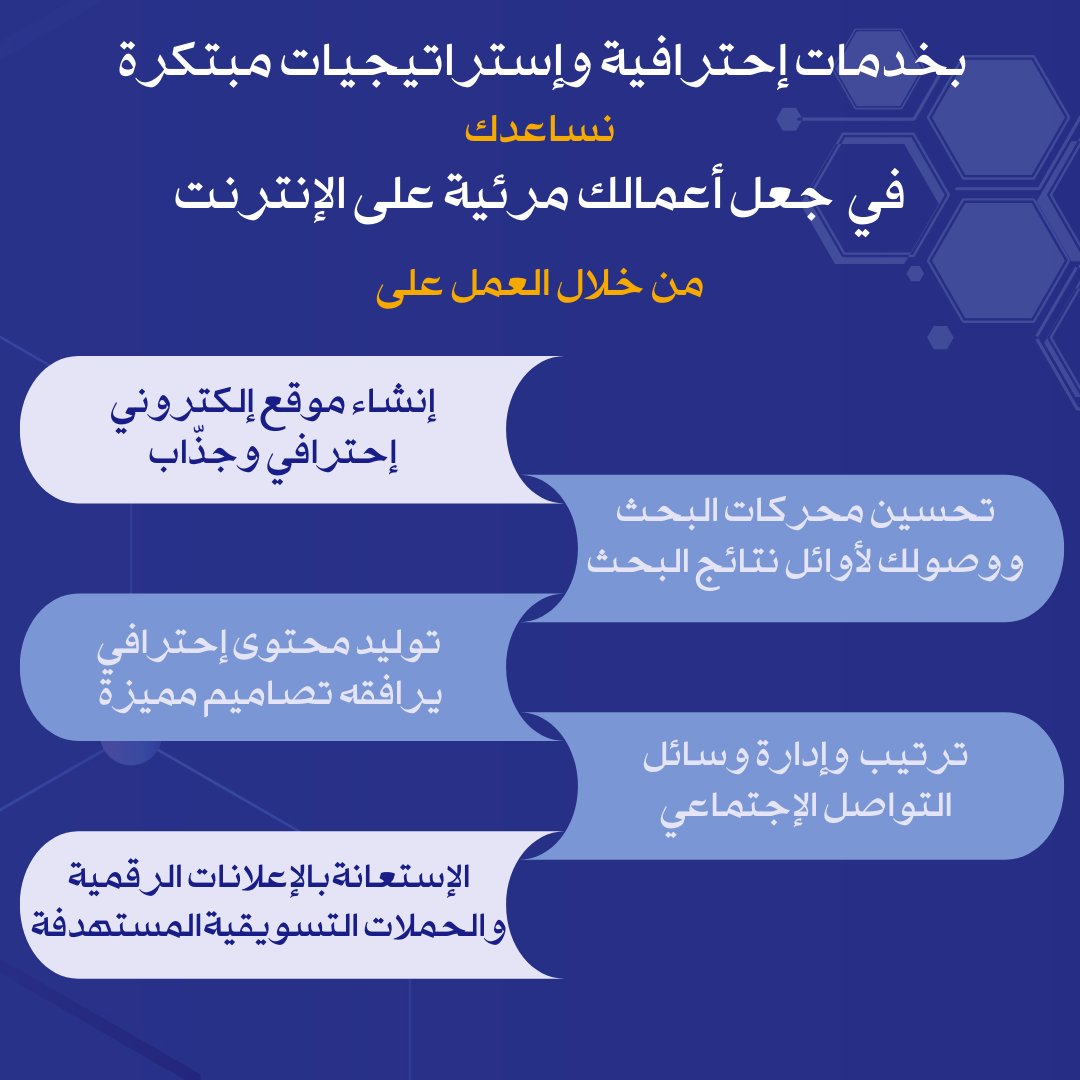 بخدمات إحترافية وإستراتيجيات مبتكرة

نساعدك

في جعل أعمالك مرئية على الإنترنت

من خلال العمل على

إنشاء موقع إلكتروني إحترافي وجذّاب

تحسين محركات البحث ووصولك لأوائل نتائج البحث

توليد محتوى إحترافي يرافقه تصاميم مميزة

ترتيب وإدارة وسائل التواصل الإجتماعي

الإستعانة بالإعلانات الرقمية والحملات التسويقية المستهدفة